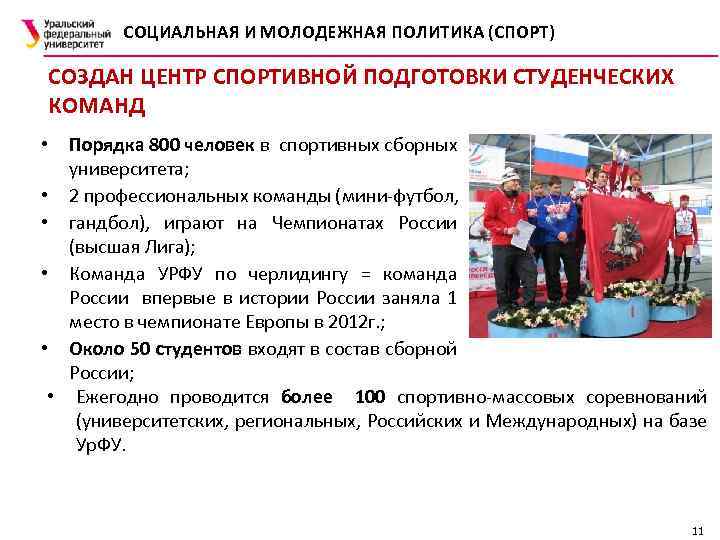 Уральский федеральный университет

СОЦИАЛЬНАЯ И МОЛОДЕЖНАЯ ПОЛИТИКА (СПОРТ)

СОЗДАН ЦЕНТР СПОРТИВНОЙ ПОДГОТОВКИ СТУДЕНЧЕСКИХ КОМАНД

• Порядка 800 человек в спортивных сборных университета;
• 2 профессиональных команды (мини-футбол,
• гандбол), играют на Чемпионатах России (высшая Лига);
• Команда УРФУ по черлидингу = команда России впервые в истории России заняла 1 место в чемпионате Европы в 2012г.;
• Около 50 студентов входят в состав сборной России;
• Ежегодно проводится более 100 спортивно-массовых соревнований (университетских, региональных, Российских и Международных) на базе УрФУ.

11